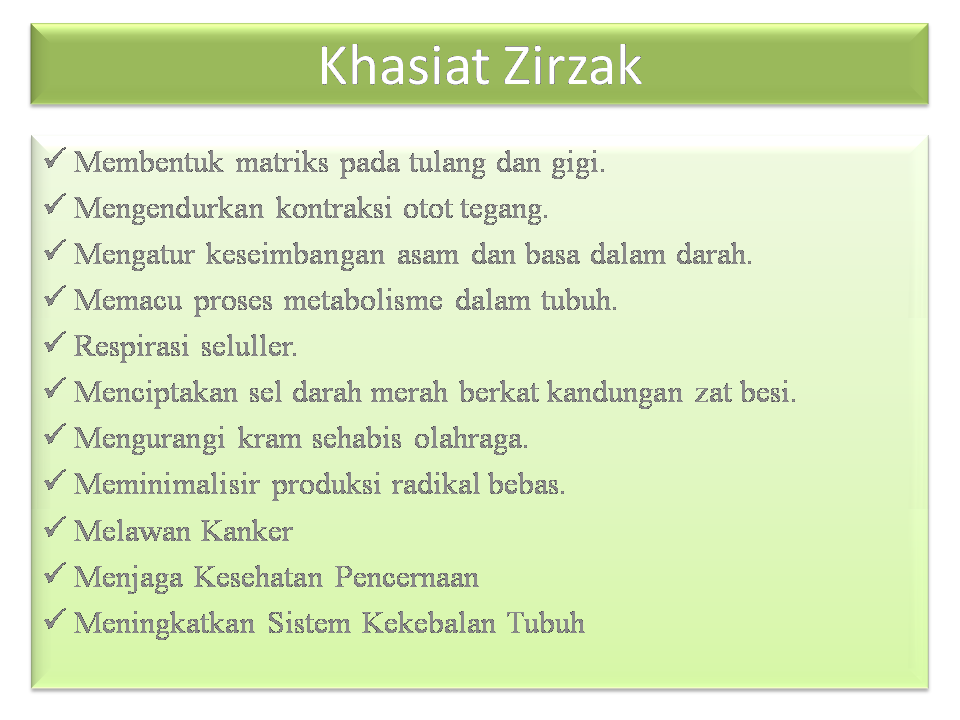 Khasiat Zirzak

✓ Membentuk matriks pada tulang dan gigi.
✓ Mengendurkan kontraksi otot tegang.
✓ Mengatur keseimbangan asam dan basa dalam darah.
✓ Memacu proses metabolisme dalam tubuh.
✓ Respirasi seluller.
✓ Menciptakan sel darah merah berkat kandungan zat besi.
✓ Mengurangi kram sehabis olahraga.
✓ Meminimalisir produksi radikal bebas.
✓ Melawan Kanker
✓ Menjaga Kesehatan Pencernaan
✓ Meningkatkan Sistem Kekebalan Tubuh